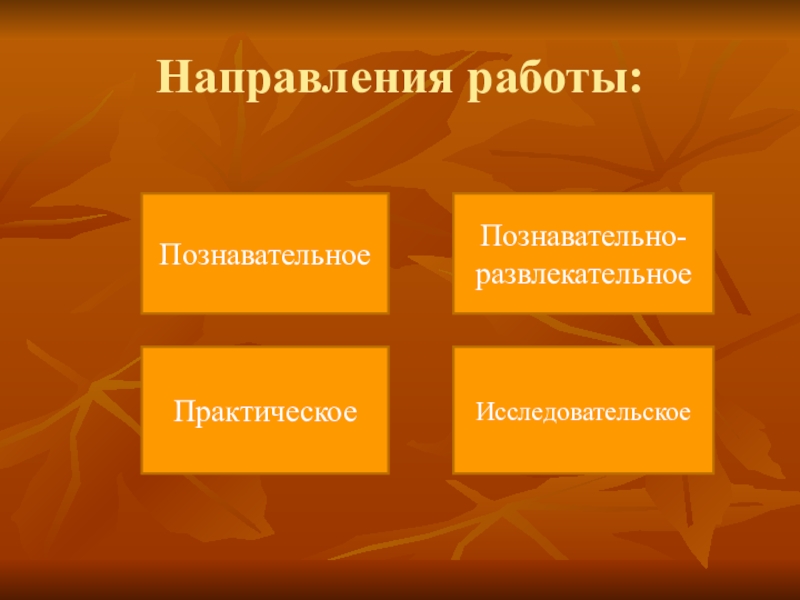 Направления работы:

Познавательное

Познавательно-развлекательное

Практическое

Исследовательское